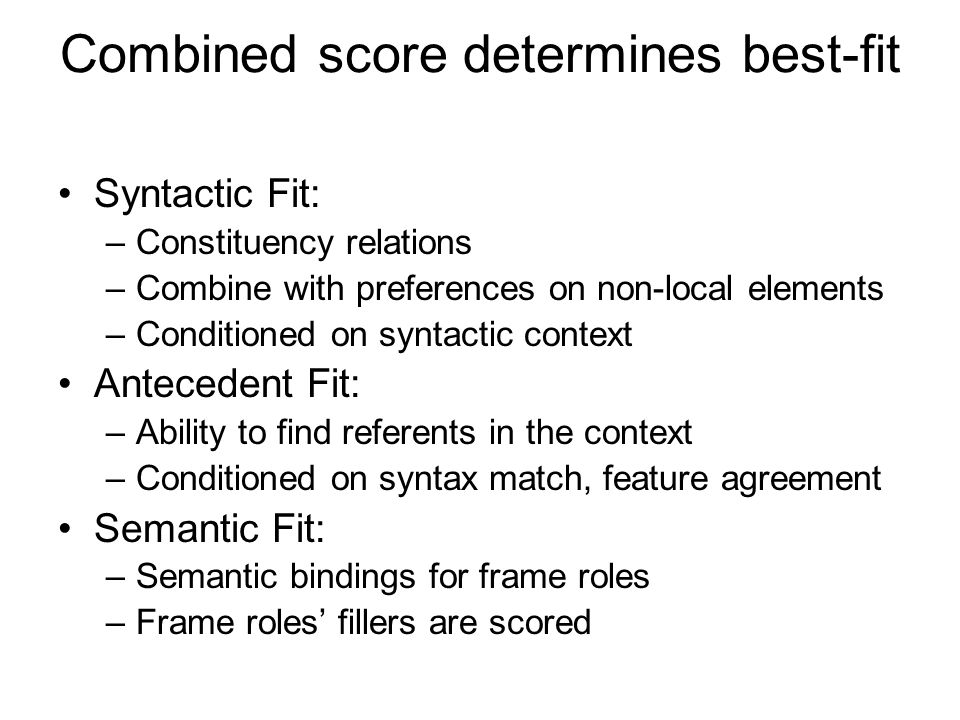 Combined score determines best-fit

• Syntactic Fit:
– Constituency relations
– Combine with preferences on non-local elements
– Conditioned on syntactic context

• Antecedent Fit:
– Ability to find referents in the context
– Conditioned on syntax match, feature agreement

• Semantic Fit:
– Semantic bindings for frame roles
– Frame roles’ fillers are scored